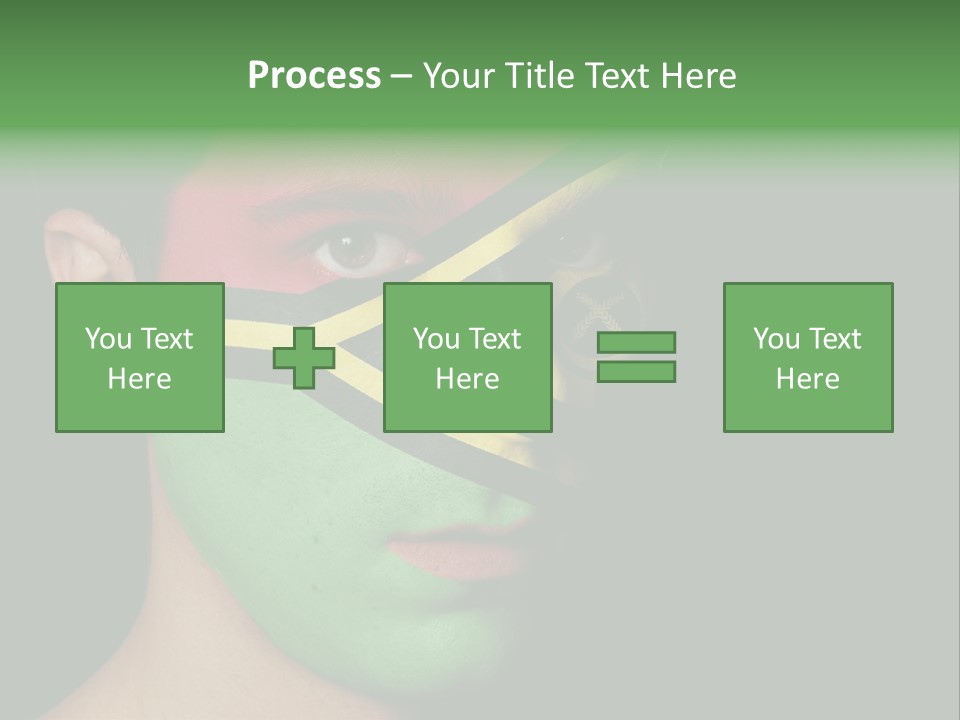 Process – Your Title Text Here

You Text Here

You Text Here

You Text Here